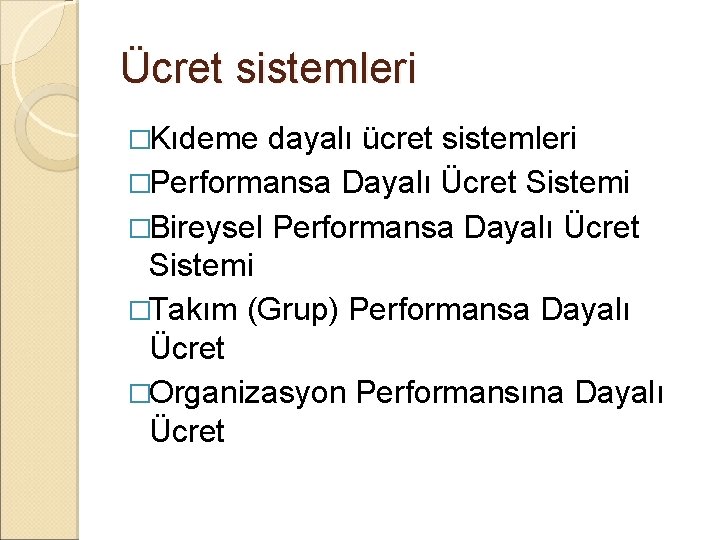 Ücret sistemleri

□Kıdeme dayalı ücret sistemleri

□Performansa Dayalı Ücret Sistemi

□Bireysel Performansa Dayalı Ücret Sistemi

□Takım (Grup) Performansa Dayalı Ücret

□Organizasyon Performansına Dayalı Ücret